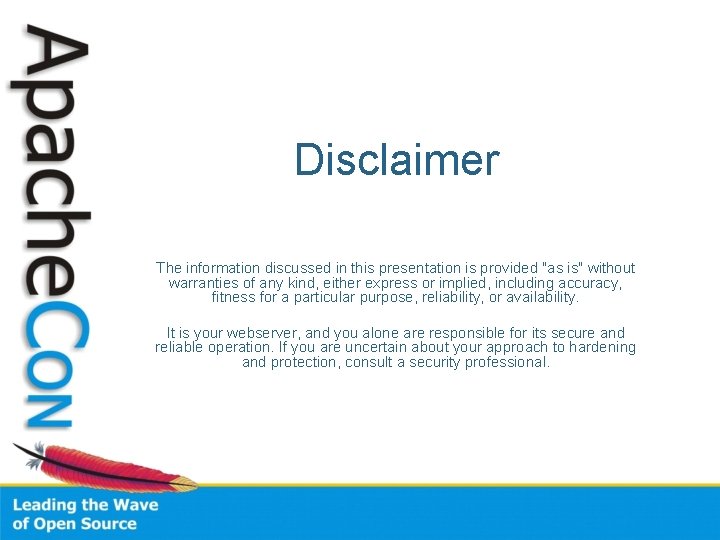 ApacheCon

Disclaimer

The information discussed in this presentation is provided "as is" without warranties of any kind, either express or implied, including accuracy, fitness for a particular purpose, reliability, or availability.

It is your webserver, and you alone are responsible for its secure and reliable operation. If you are uncertain about your approach to hardening and protection, consult a security professional.

Leading the Wave of Open Source